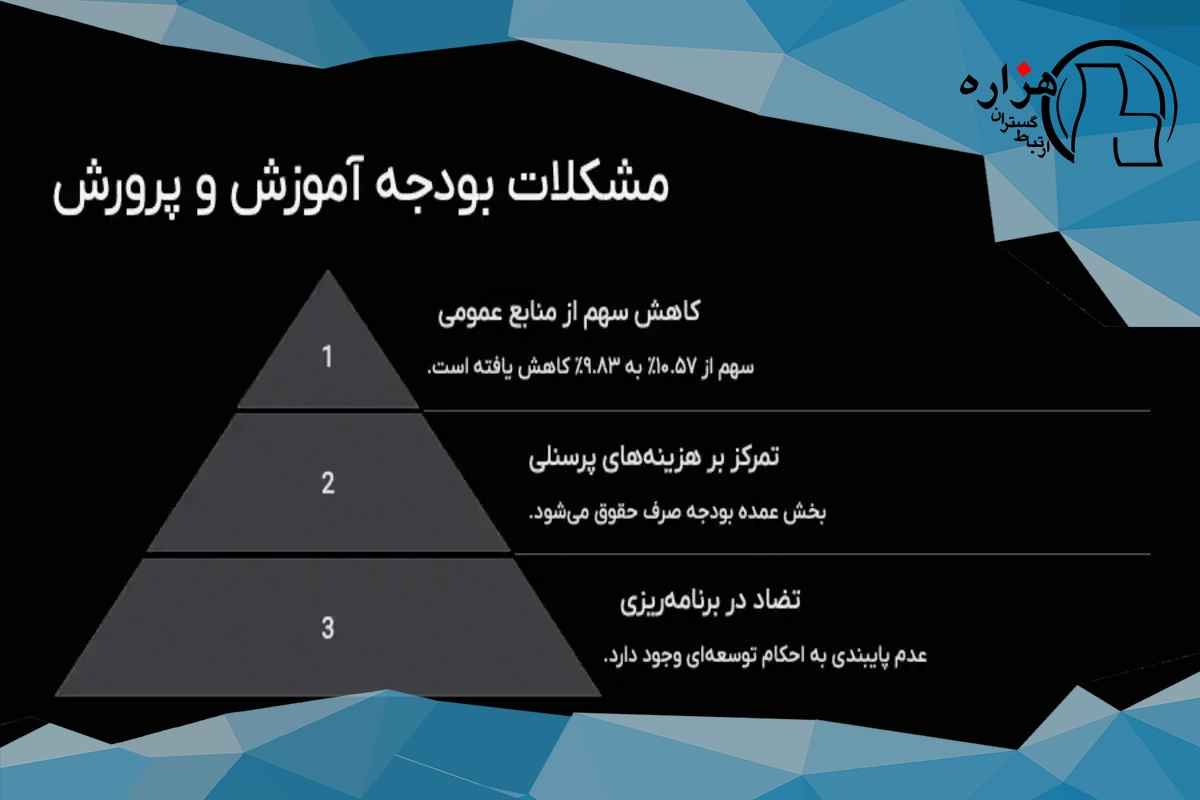 هزاره
ارتباط گستران

مشکلات بودجه آموزش و پرورش

1
کاهش سهم از منابع عمومی
سهم از ۱۰.۵۷٪ به ۹.۸۳٪ کاهش یافته است.

2
تمرکز بر هزینه‌های پرسنلی
بخش عمده بودجه صرف حقوق می‌شود.

3
تضاد در برنامه‌ریزی
عدم پایبندی به احکام توسعه‌ای وجود دارد.